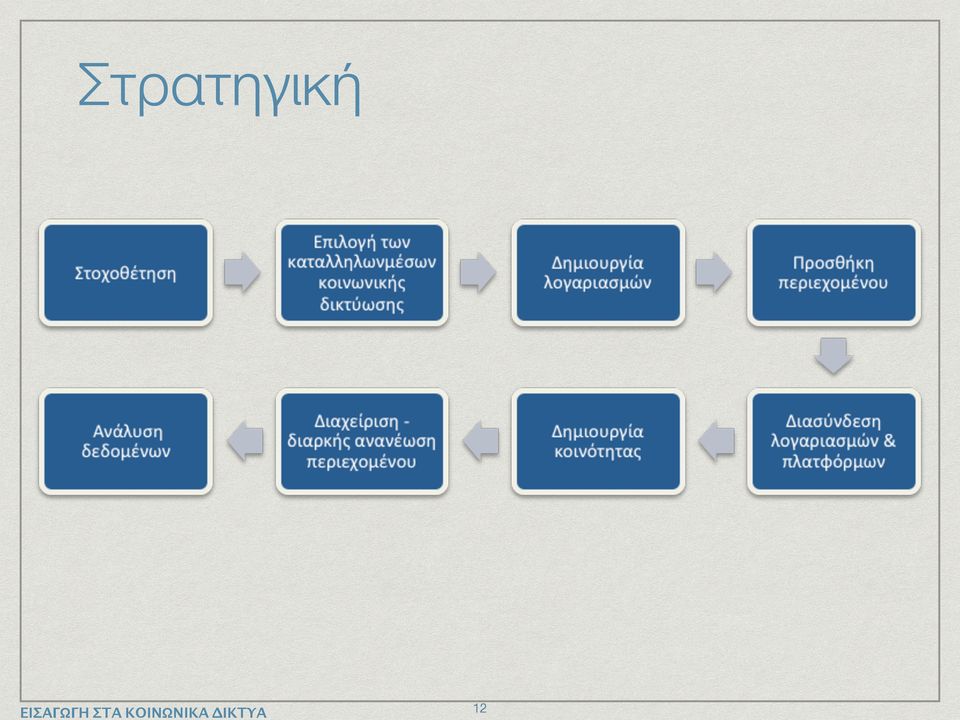 Στρατηγική

Στοχοθέτηση

Επιλογή των καταλληλωνμέσων κοινωνικής δικτύωσης

Δημιουργία λογαριασμών

Προσθήκη περιεχομένου

Διασύνδεση λογαριασμών & πλατφόρμων

Δημιουργία κοινότητας

Διαχείριση - διαρκής ανανέωση περιεχομένου

Ανάλυση δεδομένων

ΕΙΣΑΓΩΓΗ ΣΤΑ ΚΟΙΝΩΝΙΚΑ ΔΙΚΤΥΑ

12